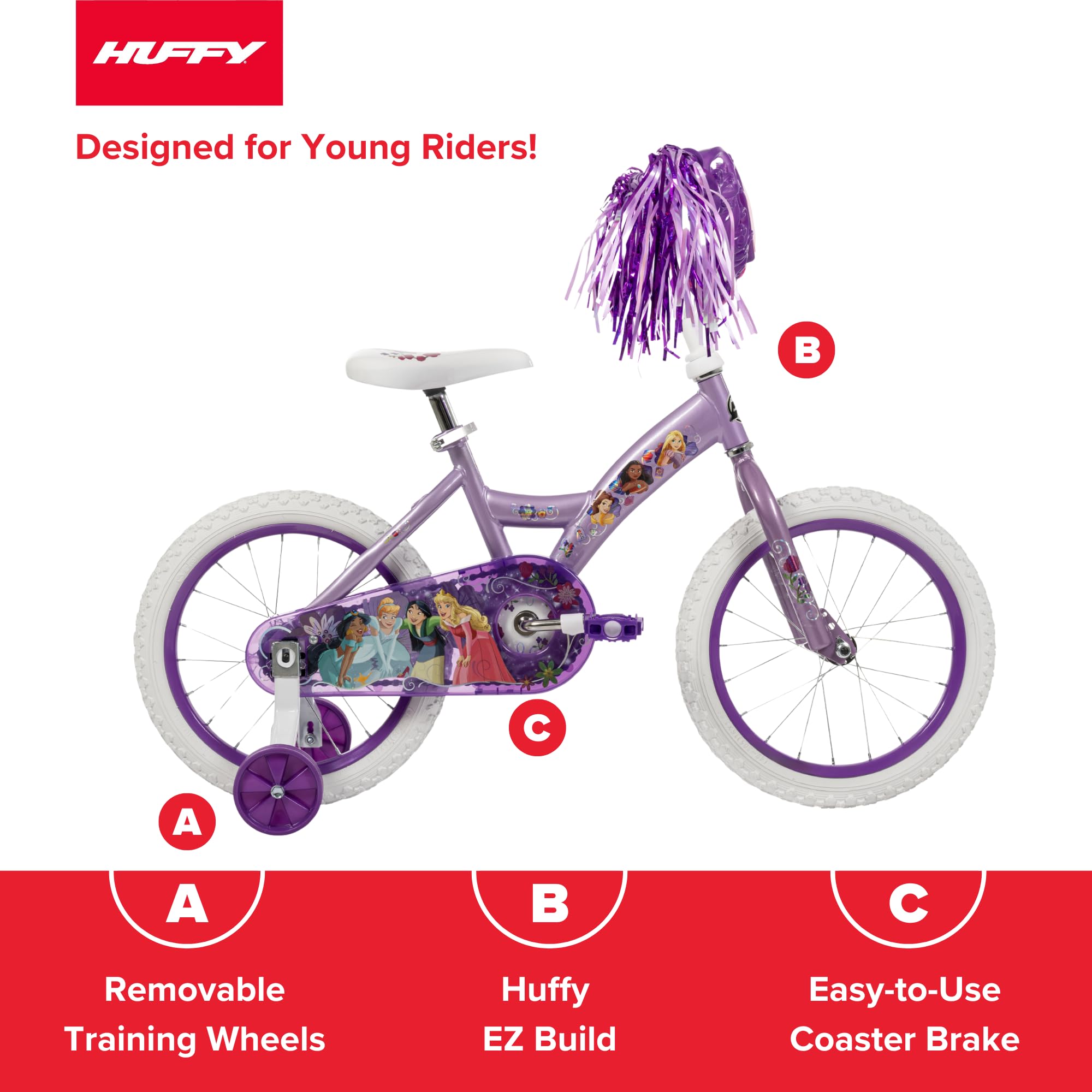 HUFFY

Designed for Young Riders!

B

C

A

A

Removable Training Wheels

B

Huffy EZ Build

C

Easy-to-Use Coaster Brake